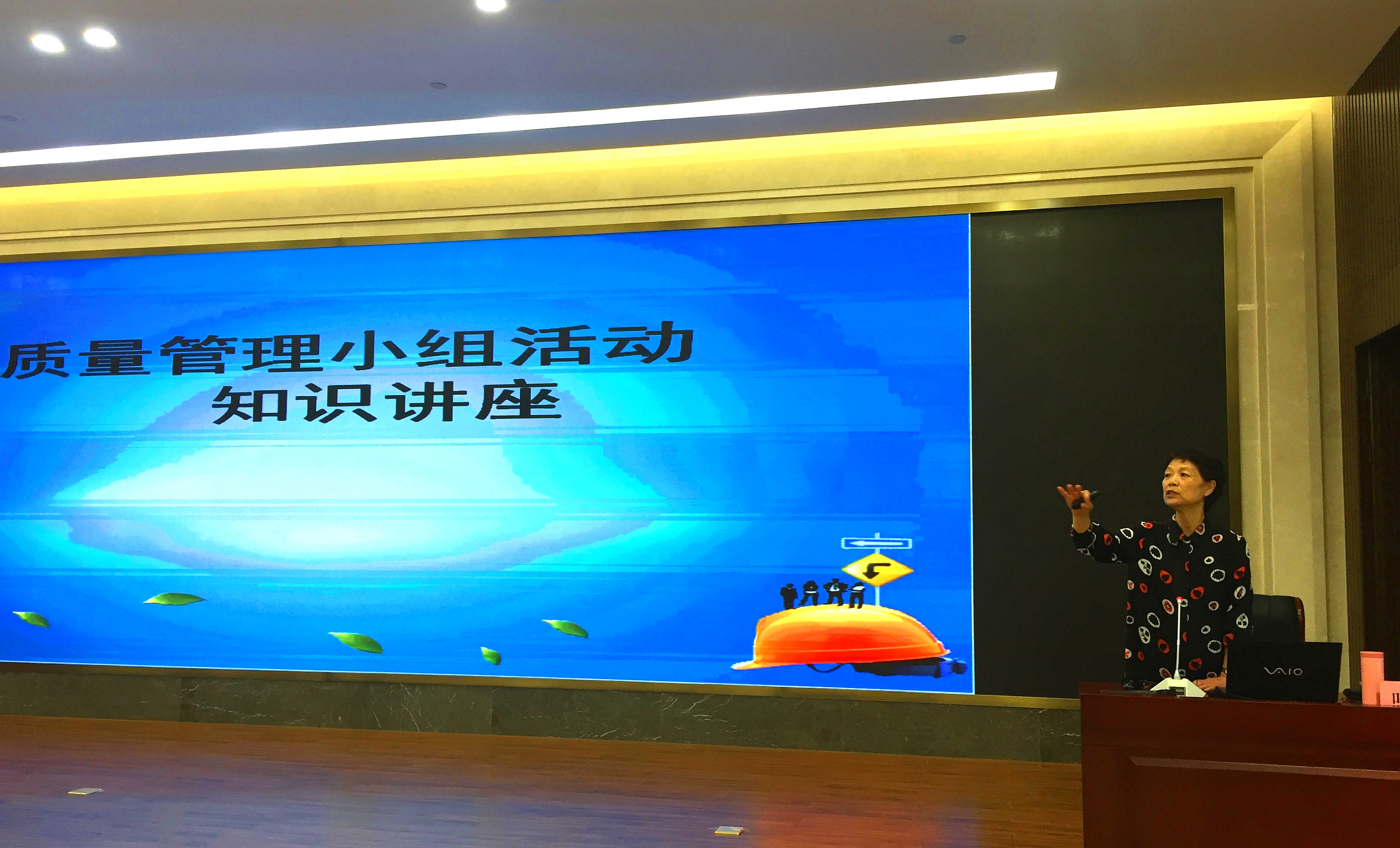 质量管理小组活动
知识讲座

VAIO